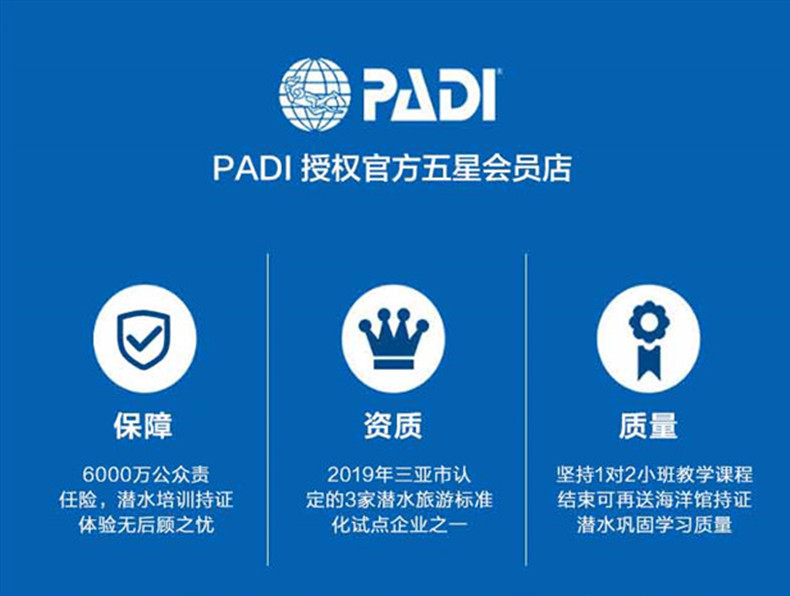 PADI

PADI 授权官方五星会员店

保障

6000万公众责任险，潜水培训持证体验无后顾之忧

资质

2019年三亚市认定的3家潜水旅游标准化试点企业之一

质量

坚持1对2小班教学课程结束可再送海洋馆持证潜水巩固学习质量